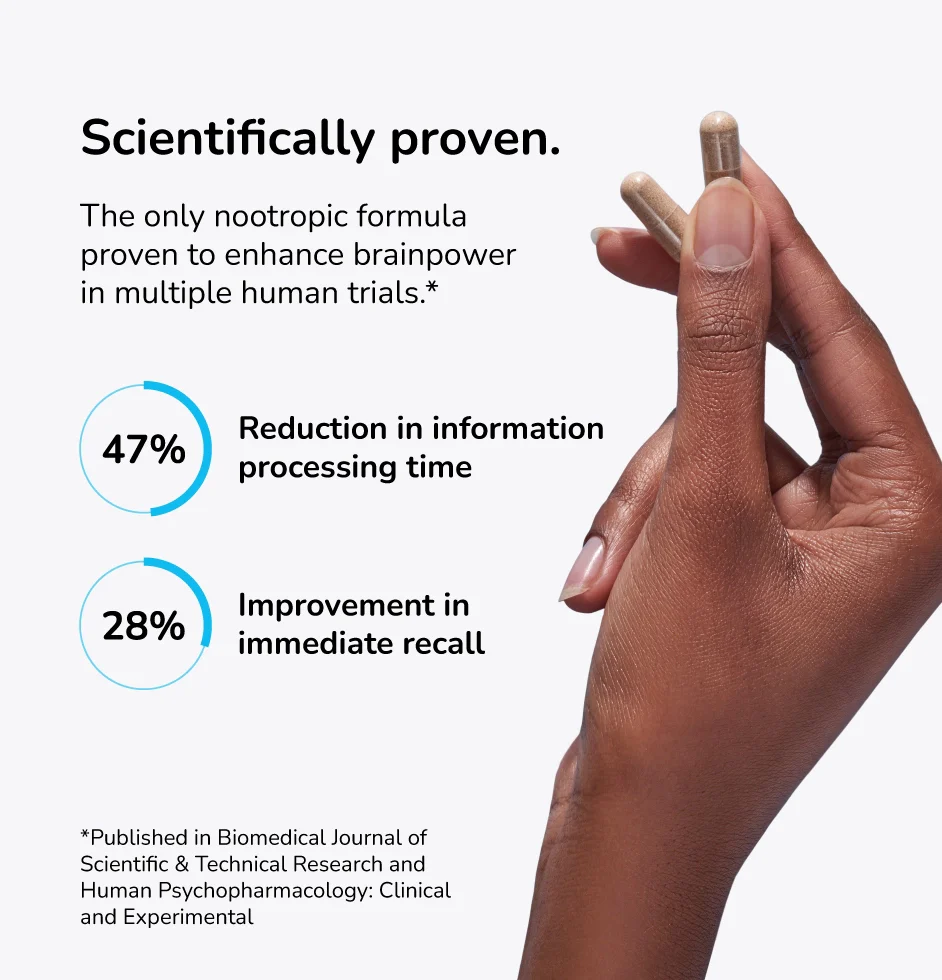 Scientifically proven.

The only nootropic formula proven to enhance brainpower in multiple human trials.*

47%

Reduction in information processing time

28%

Improvement in immediate recall

*Published in Biomedical Journal of Scientific & Technical Research and Human Psychopharmacology: Clinical and Experimental